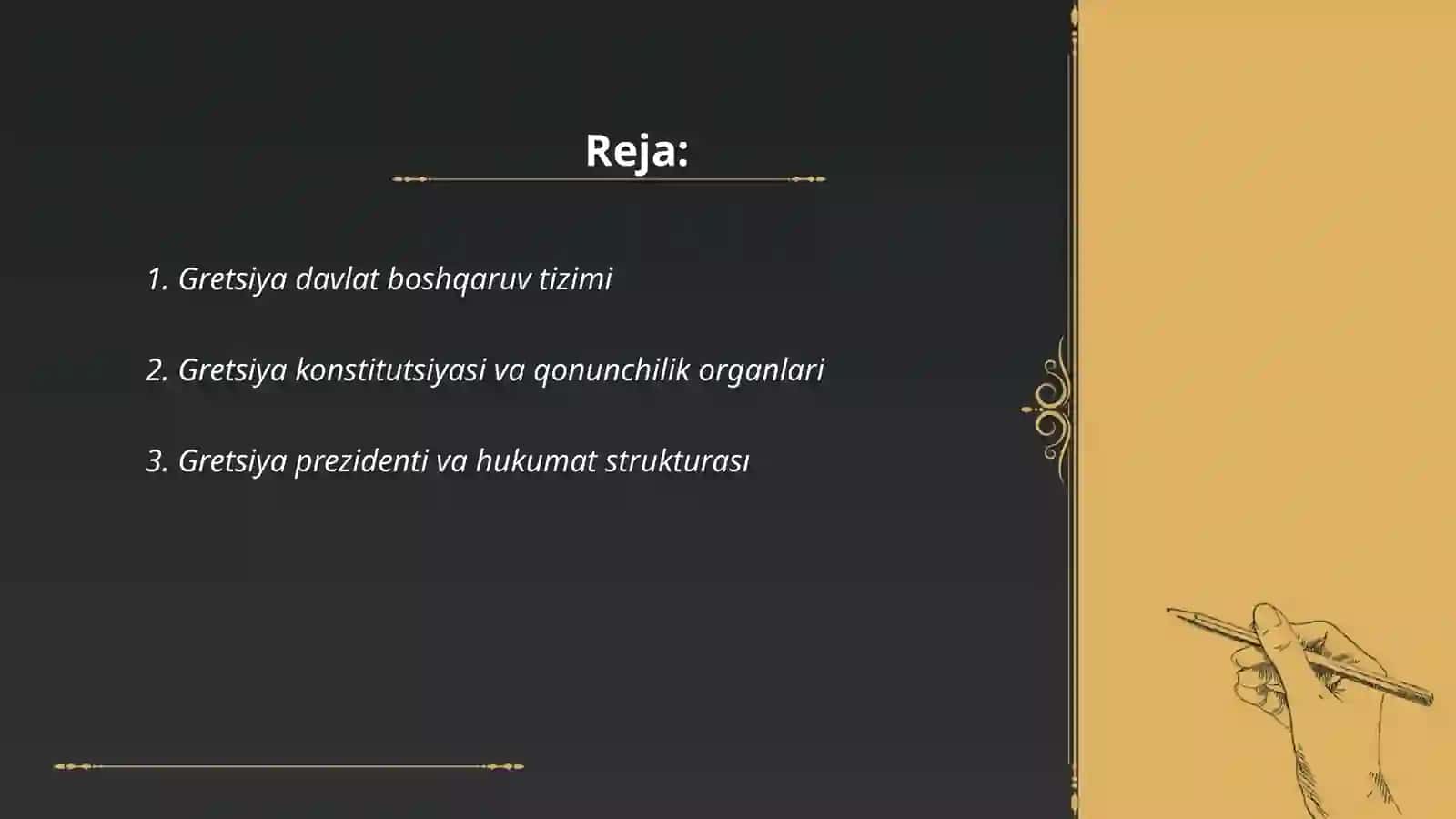 Reja:

1. Gretsiya davlat boshqaruv tizimi

2. Gretsiya konstitutsiyasi va qonunchilik organlari

3. Gretsiya prezidenti va hukumat strukturası